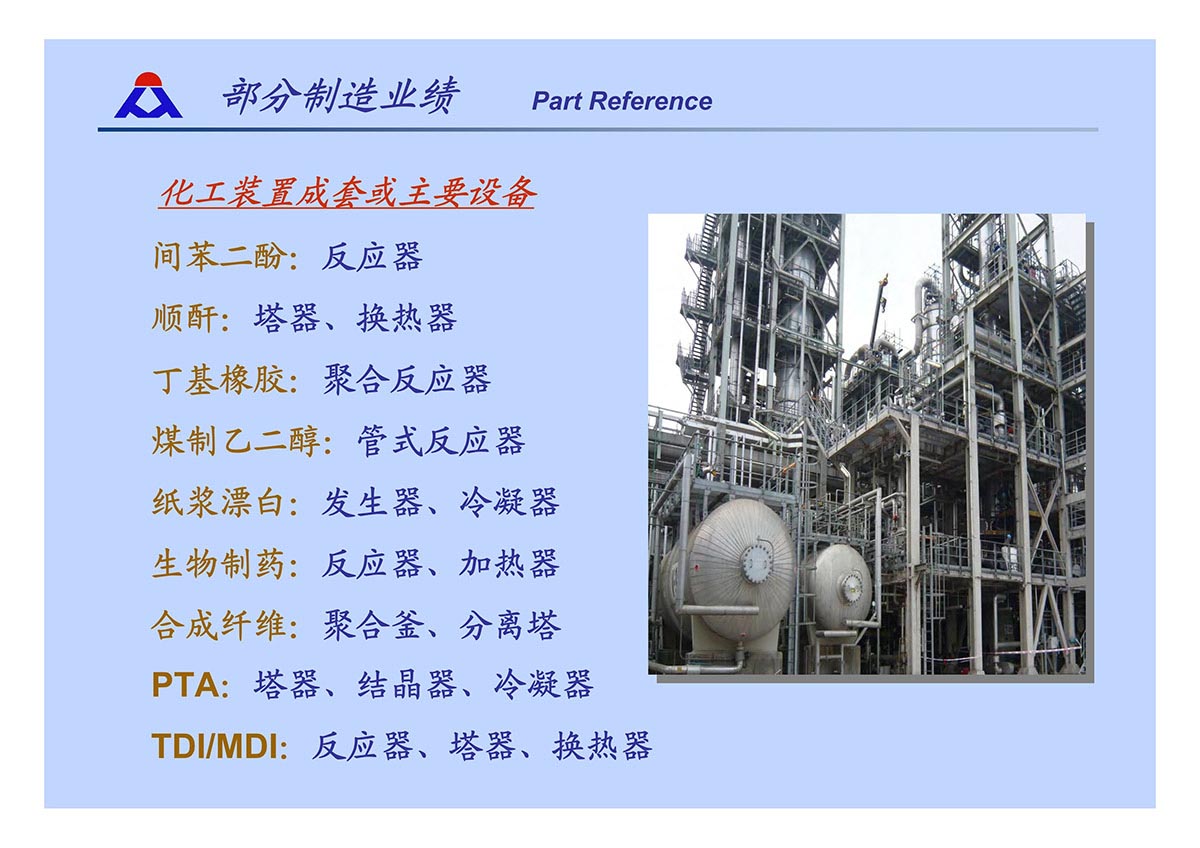 部分制造业绩 Part Reference

化工装置成套或主要设备

间苯二酚：反应器

顺酐：塔器、换热器

丁基橡胶：聚合反应器

煤制乙二醇：管式反应器

纸浆漂白：发生器、冷凝器

生物制药：反应器、加热器

合成纤维：聚合釜、分离塔

PTA：塔器、结晶器、冷凝器

TDI/MDI：反应器、塔器、换热器